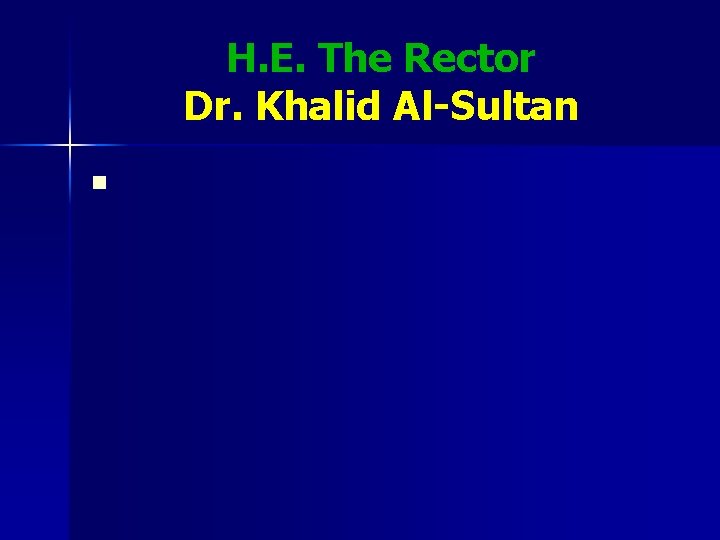 H.E. The Rector
Dr. Khalid Al-Sultan